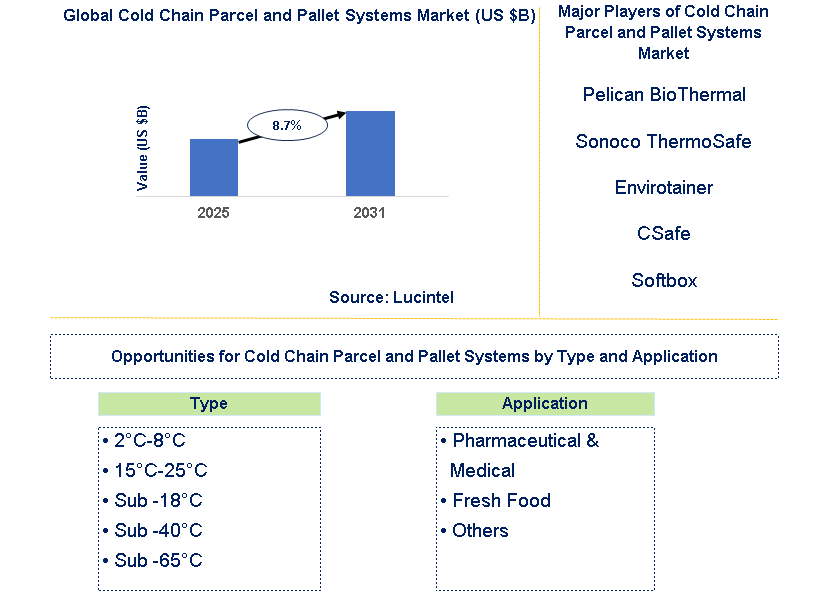 Global Cold Chain Parcel and Pallet Systems Market (US $B)

Value (US $B)

8.7%

2025

2031

Source: Lucintel

Major Players of Cold Chain Parcel and Pallet Systems Market

Pelican BioThermal

Sonoco ThermoSafe

Envirotainer

CSafe

Softbox

Opportunities for Cold Chain Parcel and Pallet Systems by Type and Application

Type

• 2°C-8°C
• 15°C-25°C
• Sub -18°C
• Sub -40°C
• Sub -65°C

Application

• Pharmaceutical & Medical
• Fresh Food
• Others